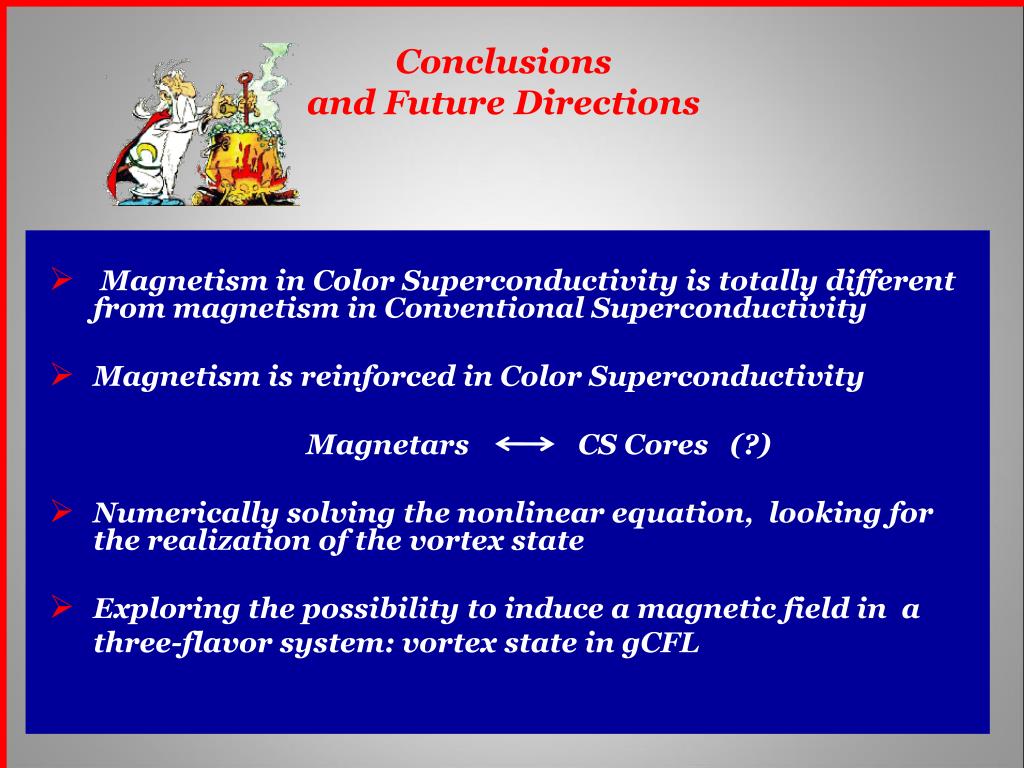 Conclusions
and Future Directions

➢ Magnetism in Color Superconductivity is totally different from magnetism in Conventional Superconductivity

➢ Magnetism is reinforced in Color Superconductivity

Magnetars ⟷ CS Cores (?)

➢ Numerically solving the nonlinear equation, looking for the realization of the vortex state

➢ Exploring the possibility to induce a magnetic field in a three-flavor system: vortex state in gCFL